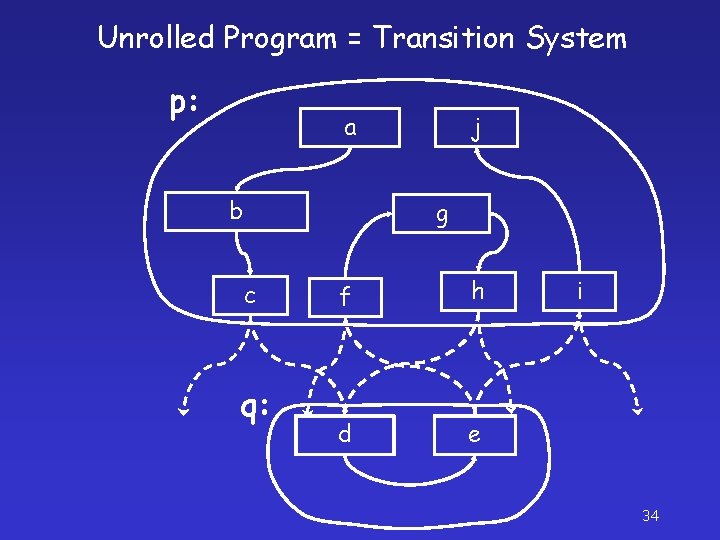 Unrolled Program = Transition System

p:

a

j

b

g

c

f

h

i

q:

d

e

34